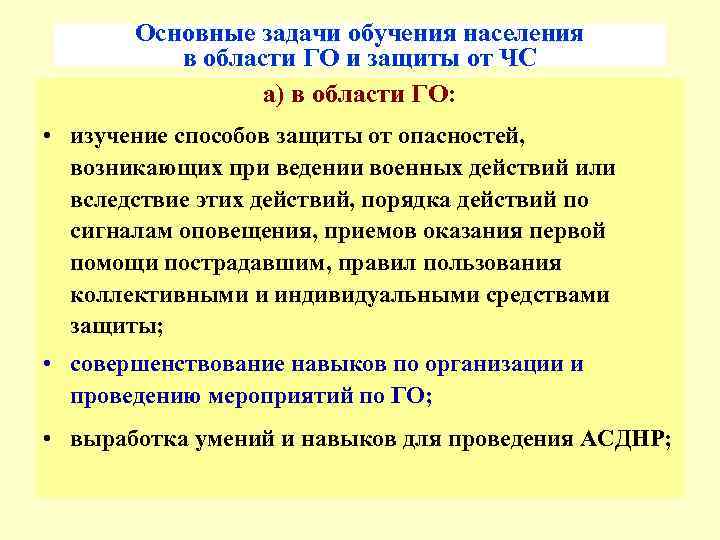 Основные задачи обучения населения в области ГО и защиты от ЧС

а) в области ГО:

• изучение способов защиты от опасностей, возникающих при ведении военных действий или вследствие этих действий, порядка действий по сигналам оповещения, приемов оказания первой помощи пострадавшим, правил пользования коллективными и индивидуальными средствами защиты;

• совершенствование навыков по организации и проведению мероприятий по ГО;

• выработка умений и навыков для проведения АСДНР;